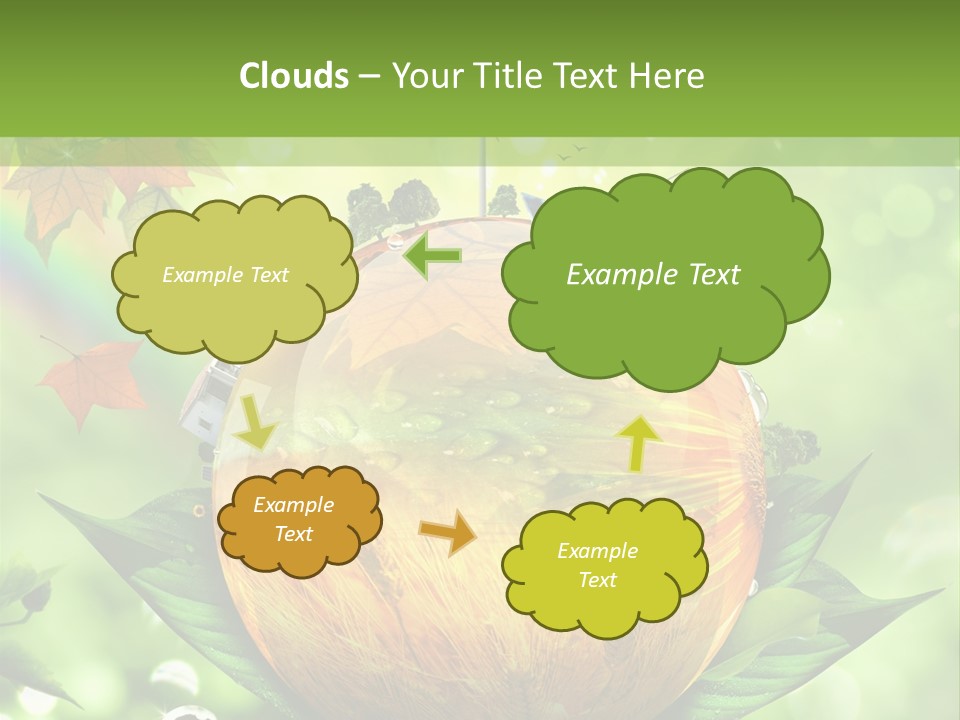 Clouds – Your Title Text Here

Example Text

Example Text

Example Text

Example Text